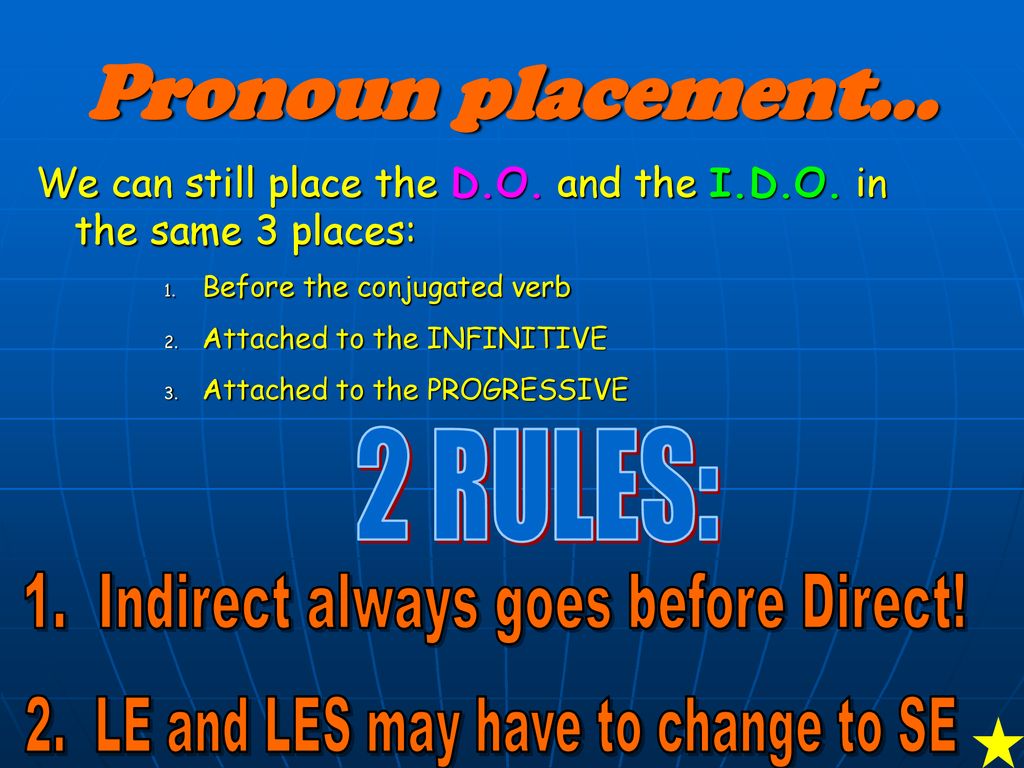 Pronoun placement…

We can still place the D.O. and the I.D.O. in the same 3 places:

1. Before the conjugated verb
2. Attached to the INFINITIVE
3. Attached to the PROGRESSIVE

2 RULES:

1. Indirect always goes before Direct!

2. LE and LES may have to change to SE